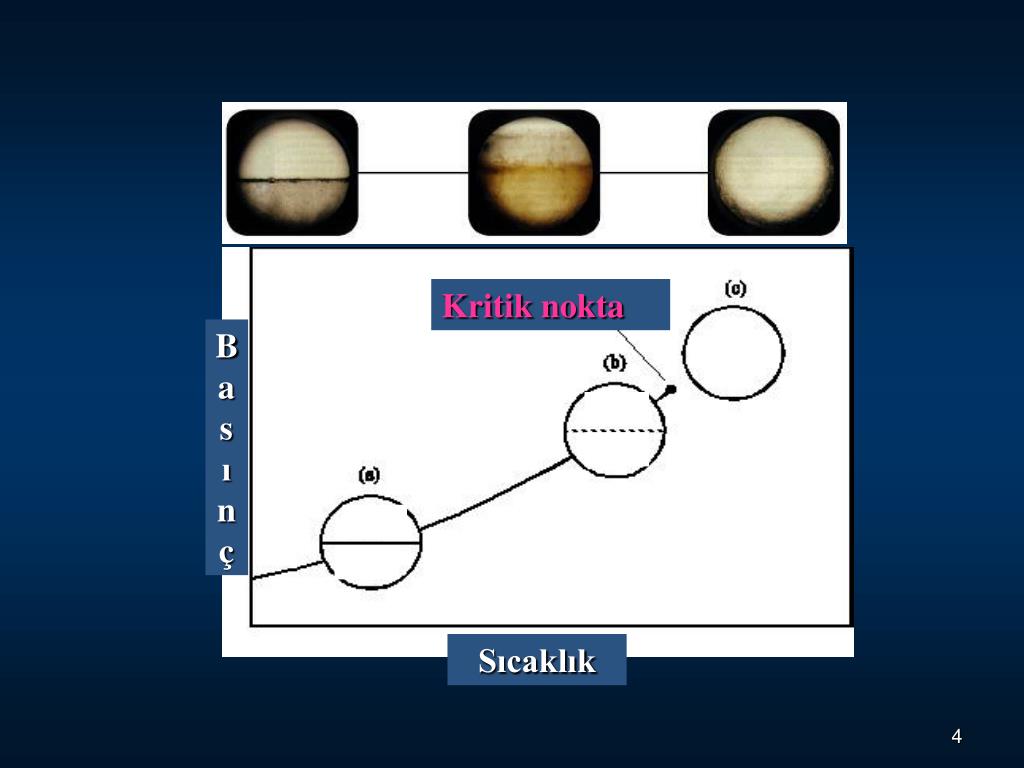 Kritik nokta

(c)

(b)

(a)

Basınç

Sıcaklık

4